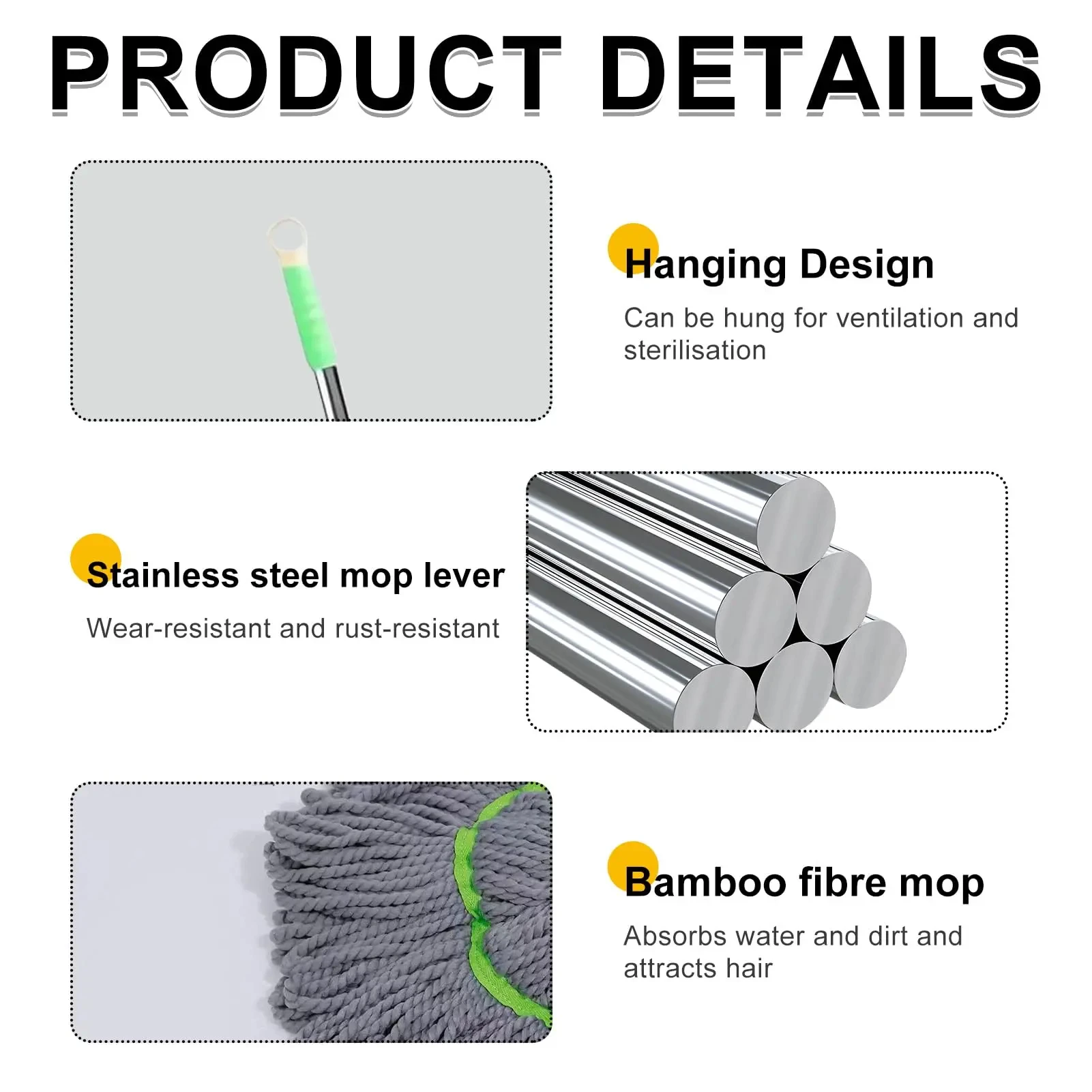 PRODUCT DETAILS

Hanging Design

Can be hung for ventilation and sterilisation

Stainless steel mop lever

Wear-resistant and rust-resistant

Bamboo fibre mop

Absorbs water and dirt and attracts hair